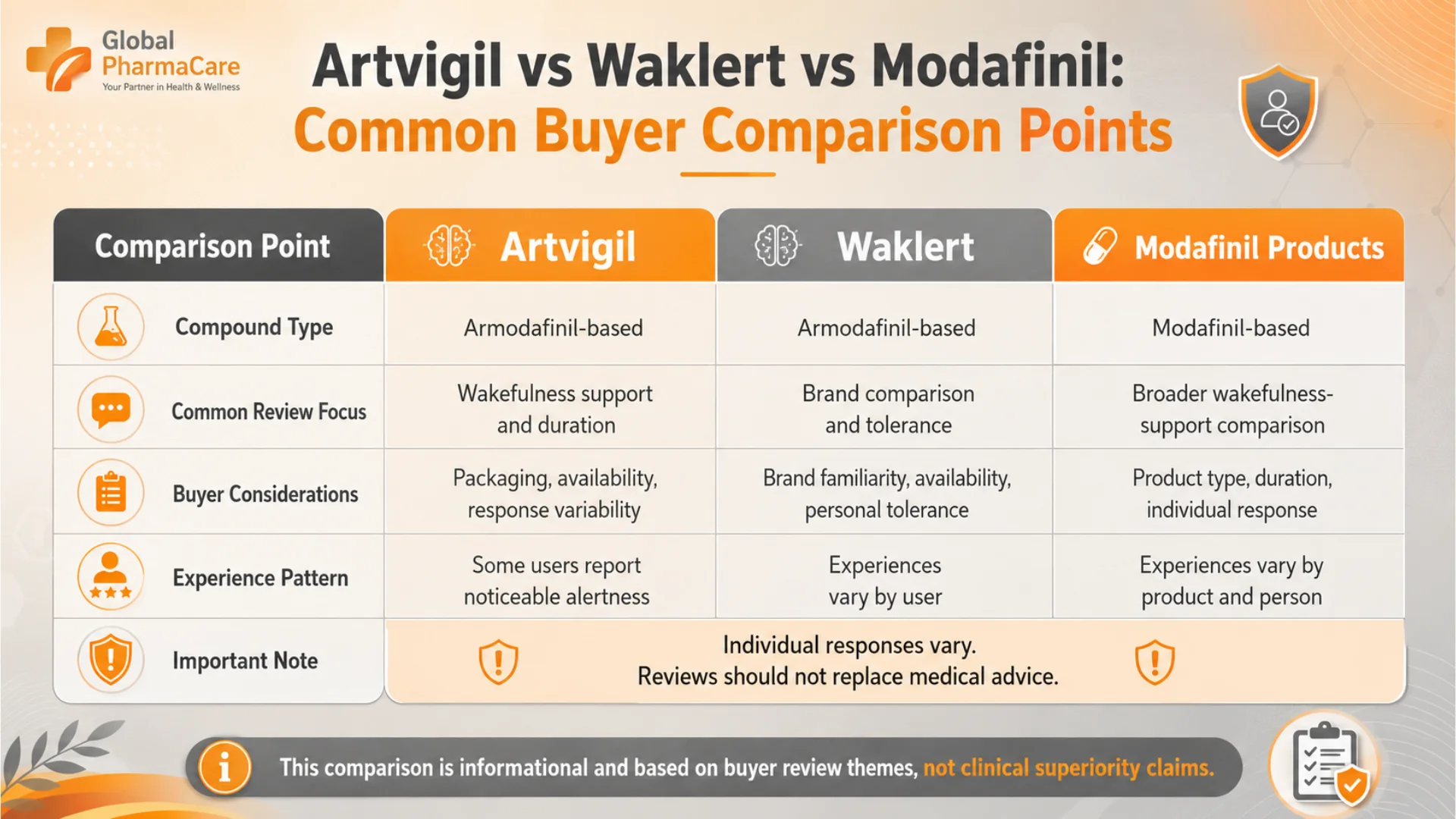 Global PharmaCare
Your Partner in Health & Wellness

Artvigil vs Waklert vs Modafinil:
Common Buyer Comparison Points

| Comparison Point | Artvigil | Waklert | Modafinil Products |
|---|---|---|---|
| Compound Type | Armodafinil-based | Armodafinil-based | Modafinil-based |
| Common Review Focus | Wakefulness support and duration | Brand comparison and tolerance | Broader wakefulness-support comparison |
| Buyer Considerations | Packaging, availability, response variability | Brand familiarity, availability, personal tolerance | Product type, duration, individual response |
| Experience Pattern | Some users report noticeable alertness | Experiences vary by user | Experiences vary by product and person |
| Important Note | Individual responses vary. Reviews should not replace medical advice. | | |

This comparison is informational and based on buyer review themes, not clinical superiority claims.